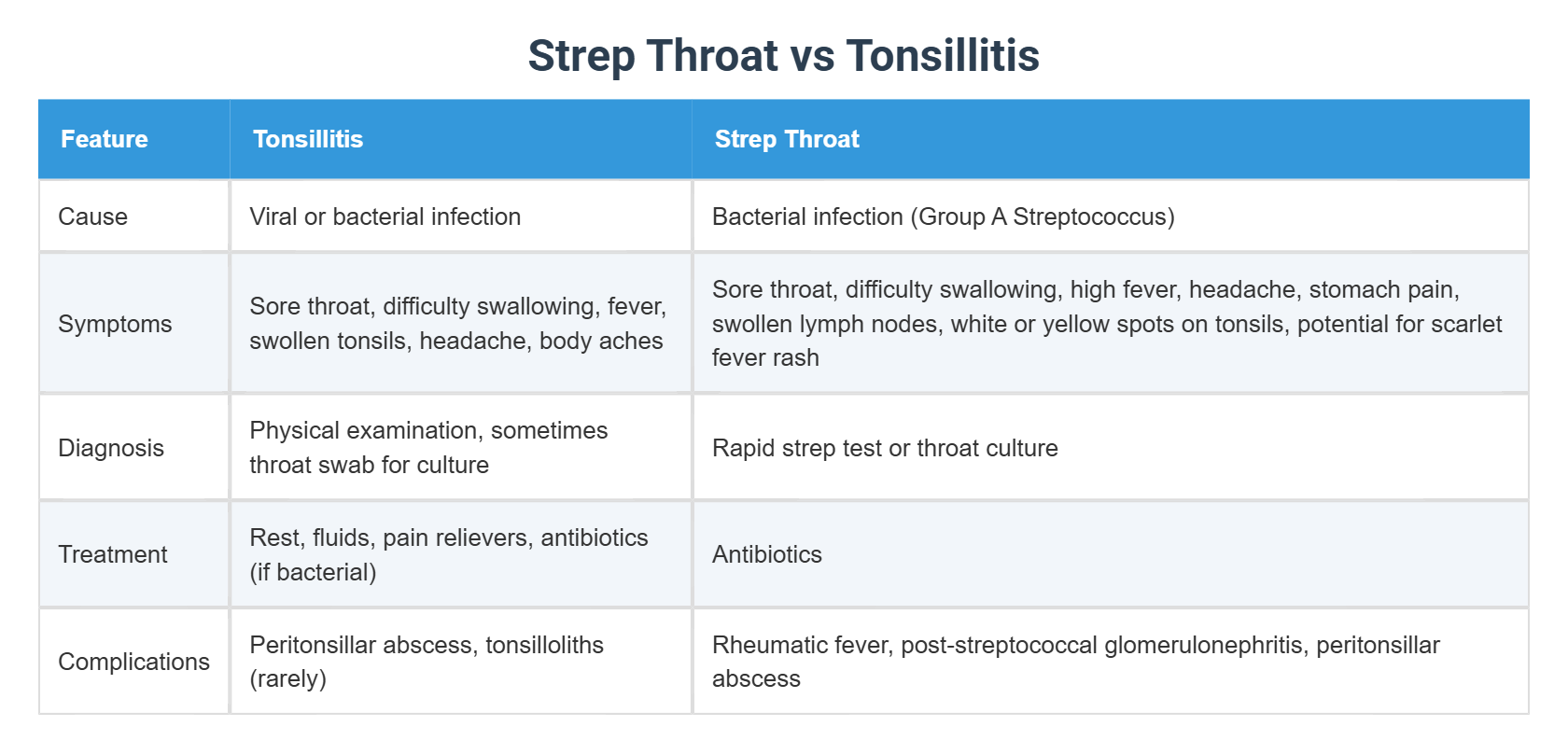 Strep Throat vs Tonsillitis

| Feature | Tonsillitis | Strep Throat |
|---|---|---|
| Cause | Viral or bacterial infection | Bacterial infection (Group A Streptococcus) |
| Symptoms | Sore throat, difficulty swallowing, fever, swollen tonsils, headache, body aches | Sore throat, difficulty swallowing, high fever, headache, stomach pain, swollen lymph nodes, white or yellow spots on tonsils, potential for scarlet fever rash |
| Diagnosis | Physical examination, sometimes throat swab for culture | Rapid strep test or throat culture |
| Treatment | Rest, fluids, pain relievers, antibiotics (if bacterial) | Antibiotics |
| Complications | Peritonsillar abscess, tonsilloliths (rarely) | Rheumatic fever, post-streptococcal glomerulonephritis, peritonsillar abscess |